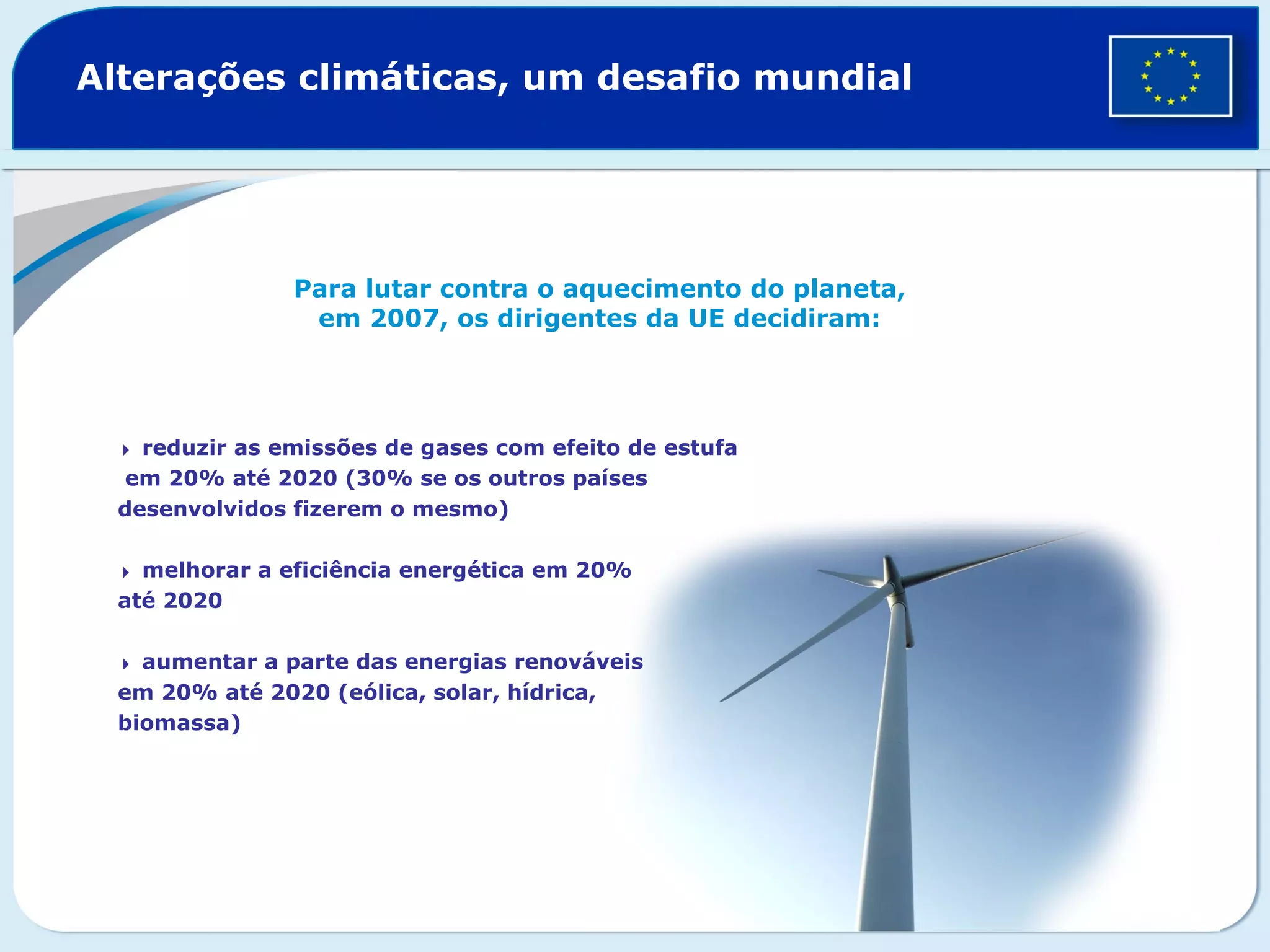 Alterações climáticas, um desafio mundial

Para lutar contra o aquecimento do planeta, em 2007, os dirigentes da UE decidiram:

‣ reduzir as emissões de gases com efeito de estufa em 20% até 2020 (30% se os outros países desenvolvidos fizerem o mesmo)

‣ melhorar a eficiência energética em 20% até 2020

‣ aumentar a parte das energias renováveis em 20% até 2020 (eólica, solar, hídrica, biomassa)